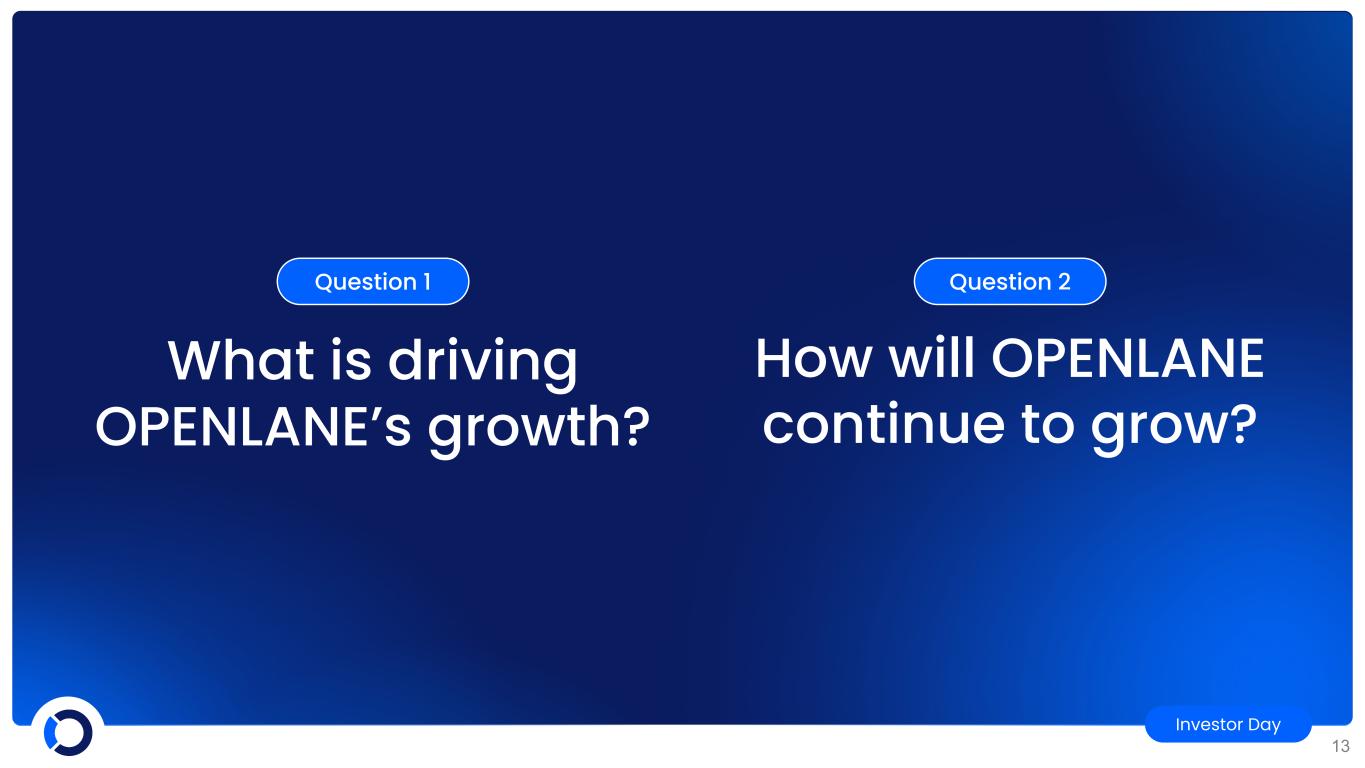 Question 1

What is driving OPENLANE’s growth?

Question 2

How will OPENLANE continue to grow?

Investor Day

13